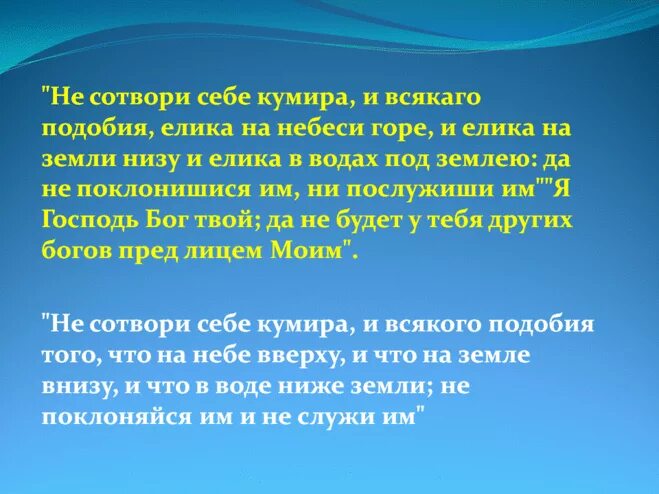 "Не сотвори себе кумира, и всякаго подобия, елика на небеси горе, и елика на земли низу и елика в водах под землею: да не поклонишися им, ни послужиши им""Я Господь Бог твой; да не будет у тебя других богов пред лицем Моим".

"Не сотвори себе кумира, и всякого подобия того, что на небе вверху, и что на земле внизу, и что в воде ниже земли; не поклоняйся им и не служи им"